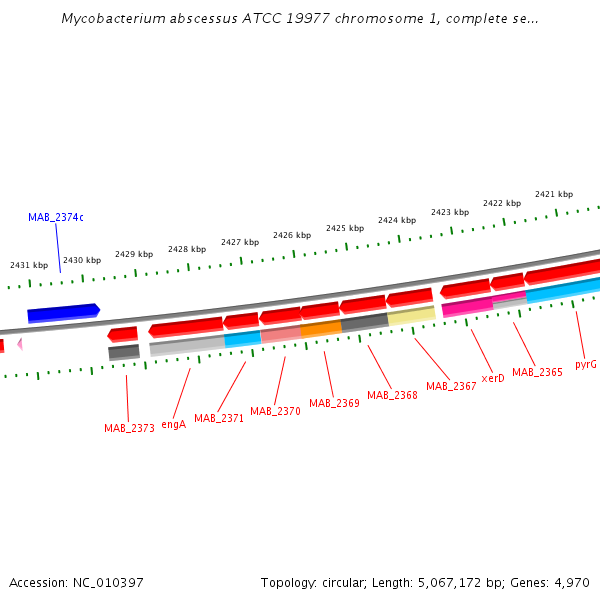 Mycobacterium abscessus ATCC 19977 chromosome 1, complete se...

MAB_2374c

2431 kbp
2430 kbp
2429 kbp
2428 kbp
2427 kbp
2426 kbp
2425 kbp
2424 kbp
2423 kbp
2422 kbp
2421 kbp

MAB_2373
engA
MAB_2371
MAB_2370
MAB_2369
MAB_2368
MAB_2367
xerD
MAB_2365
pyrG

Accession: NC_010397

Topology: circular; Length: 5,067,172 bp; Genes: 4,970